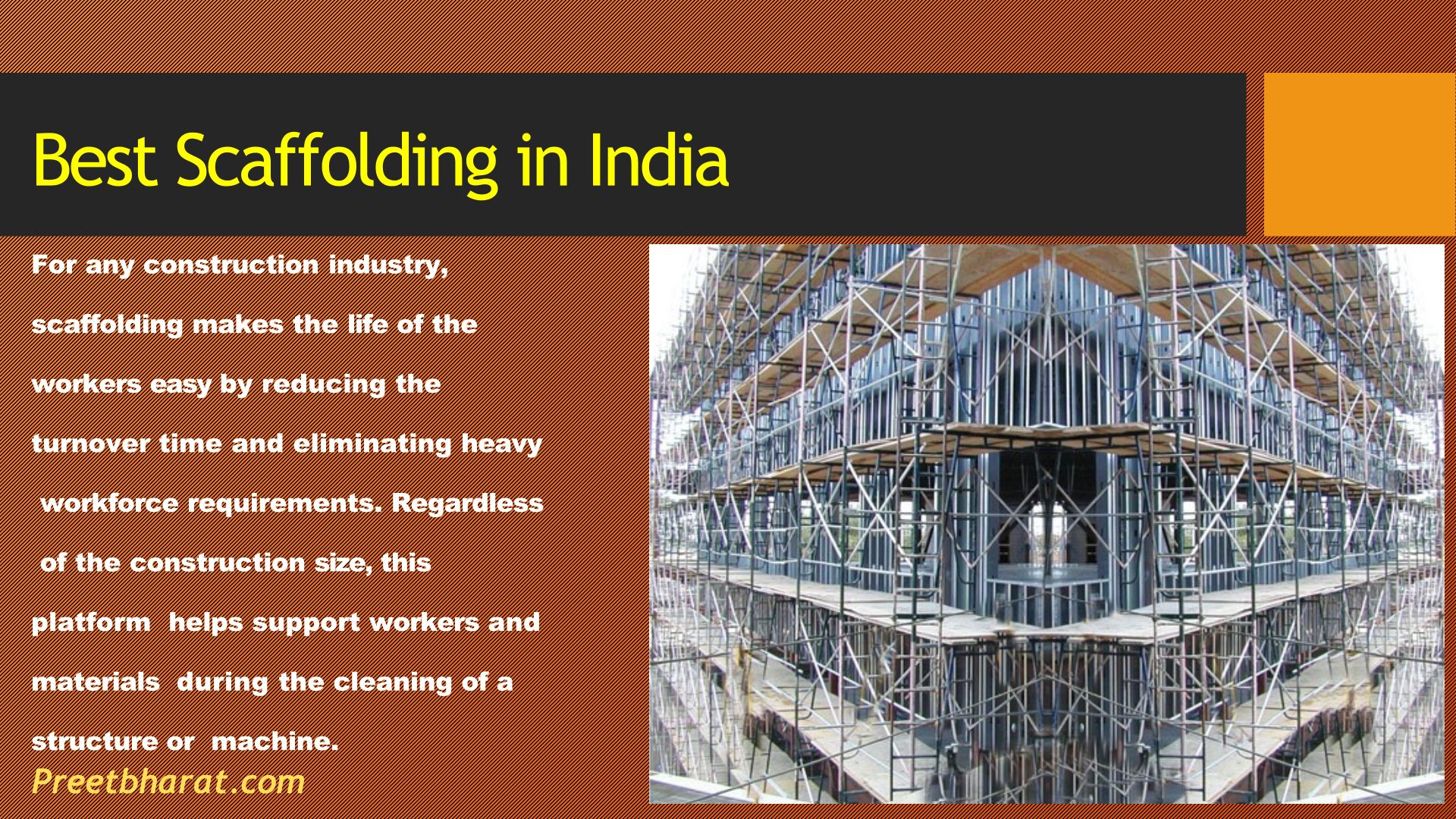 Best Scaffolding in India

For any construction industry, scaffolding makes the life of the workers easy by reducing the turnover time and eliminating heavy workforce requirements. Regardless of the construction size, this platform helps support workers and materials during the cleaning of a structure or machine.

Preetbharat.com